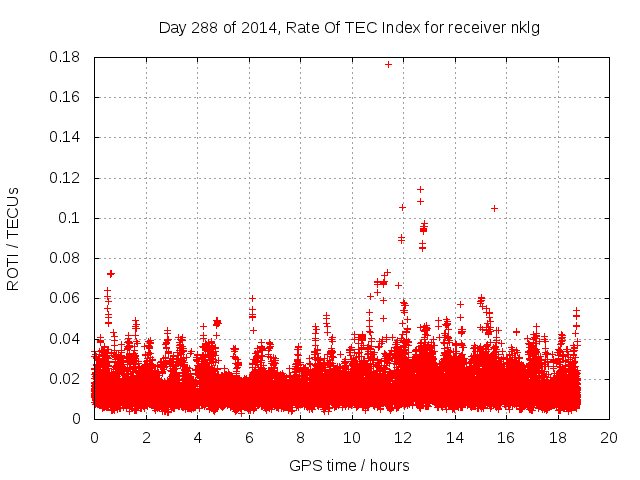 Day 288 of 2014, Rate Of TEC Index for receiver nklg

ROTI / TECUs

0.18
0.16
0.14
0.12
0.1
0.08
0.06
0.04
0.02
0

0
2
4
6
8
10
12
14
16
18
20

GPS time / hours